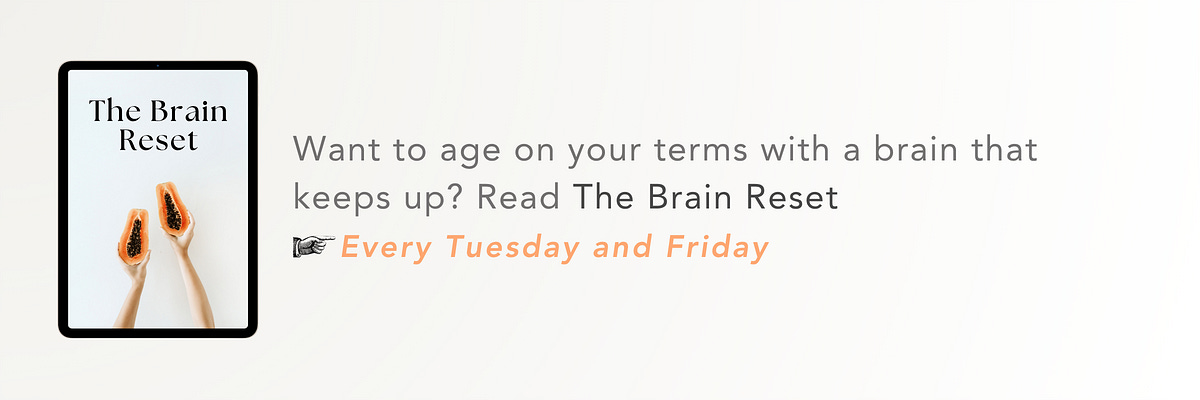 The Brain Reset

Want to age on your terms with a brain that keeps up? Read The Brain Reset

☞ Every Tuesday and Friday